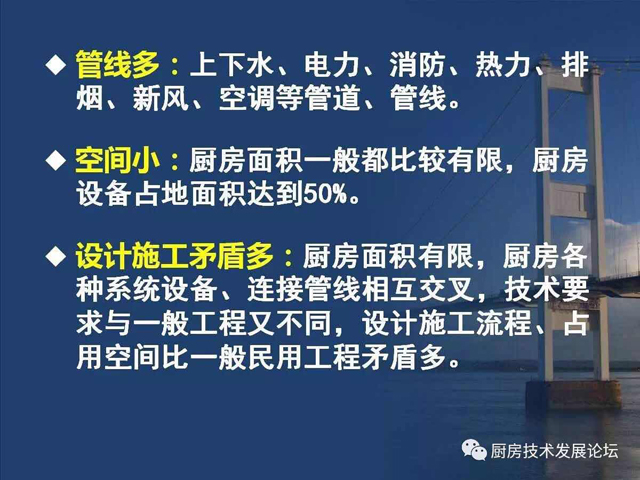 ◆ 管线多：上下水、电力、消防、热力、排烟、新风、空调等管道、管线。

◆ 空间小：厨房面积一般都比较有限，厨房设备占地面积达到50%。

◆ 设计施工矛盾多：厨房面积有限，厨房各种系统设备、连接管线相互交叉，技术要求与一般工程又不同，设计施工流程、占用空间比一般民用工程矛盾多。

厨房技术发展论坛